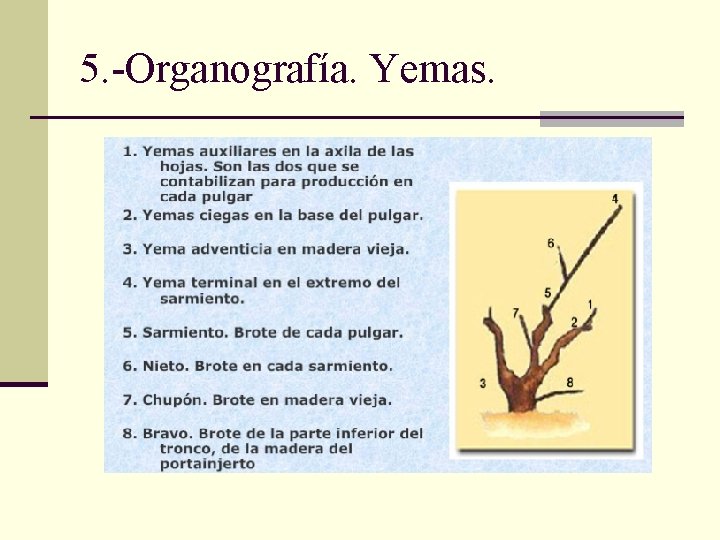 5.-Organografía. Yemas.

1. Yemas auxiliares en la axila de las hojas. Son las dos que se contabilizan para producción en cada pulgar

2. Yemas ciegas en la base del pulgar.

3. Yema adventicia en madera vieja.

4. Yema terminal en el extremo del sarmiento.

5. Sarmiento. Brote de cada pulgar.

6. Nieto. Brote en cada sarmiento.

7. Chupón. Brote en madera vieja.

8. Bravo. Brote de la parte inferior del tronco, de la madera del portainjerto

4
6
5
7
1
2
3
8